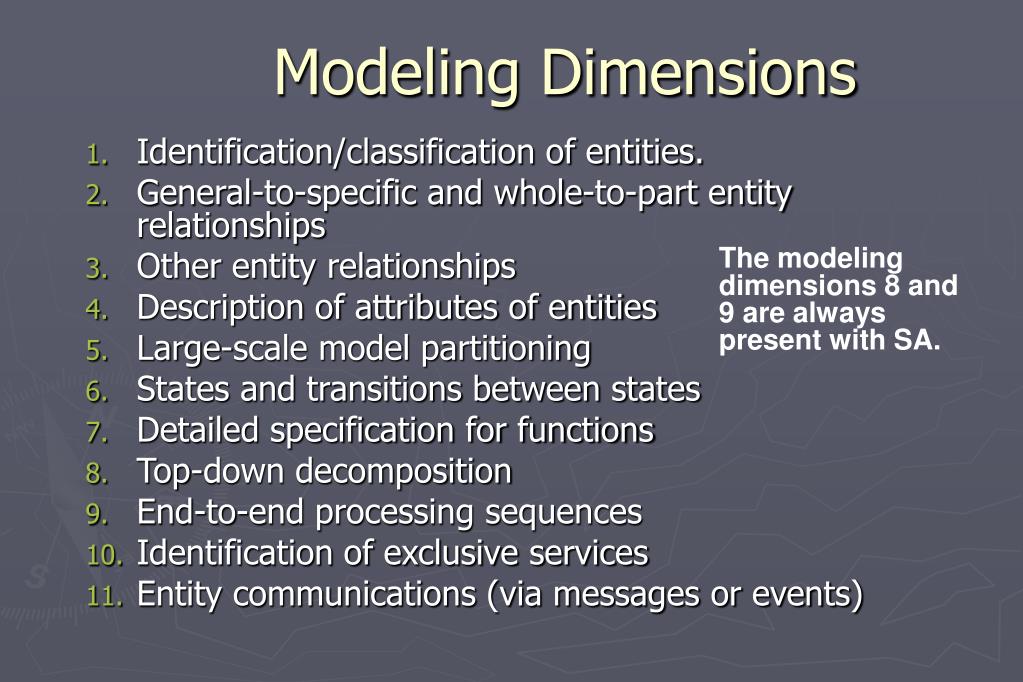 Modeling Dimensions

1. Identification/classification of entities.
2. General-to-specific and whole-to-part entity relationships
3. Other entity relationships
4. Description of attributes of entities
5. Large-scale model partitioning
6. States and transitions between states
7. Detailed specification for functions
8. Top-down decomposition
9. End-to-end processing sequences
10. Identification of exclusive services
11. Entity communications (via messages or events)

The modeling dimensions 8 and 9 are always present with SA.